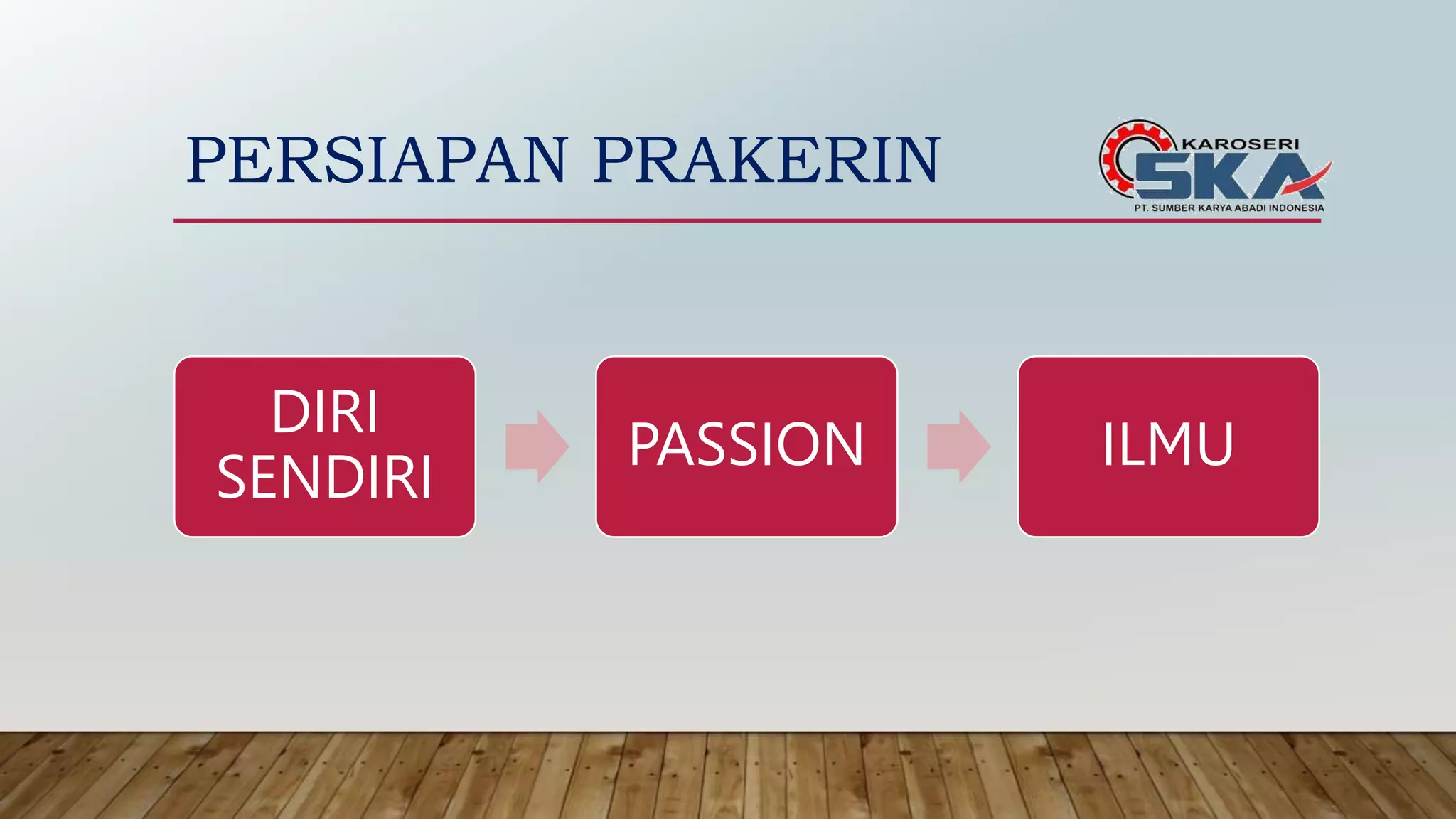 PERSIAPAN PRAKERIN

KAROSERI
SKA
PT. SUMBER KARYA ABADI INDONESIA

DIRI SENDIRI

PASSION

ILMU